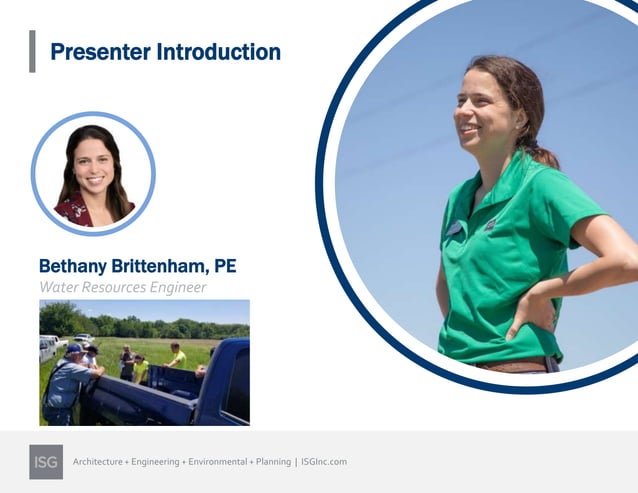 Presenter Introduction

Bethany Brittenham, PE

Water Resources Engineer

ISG

Architecture + Engineering + Environmental + Planning | ISGInc.com